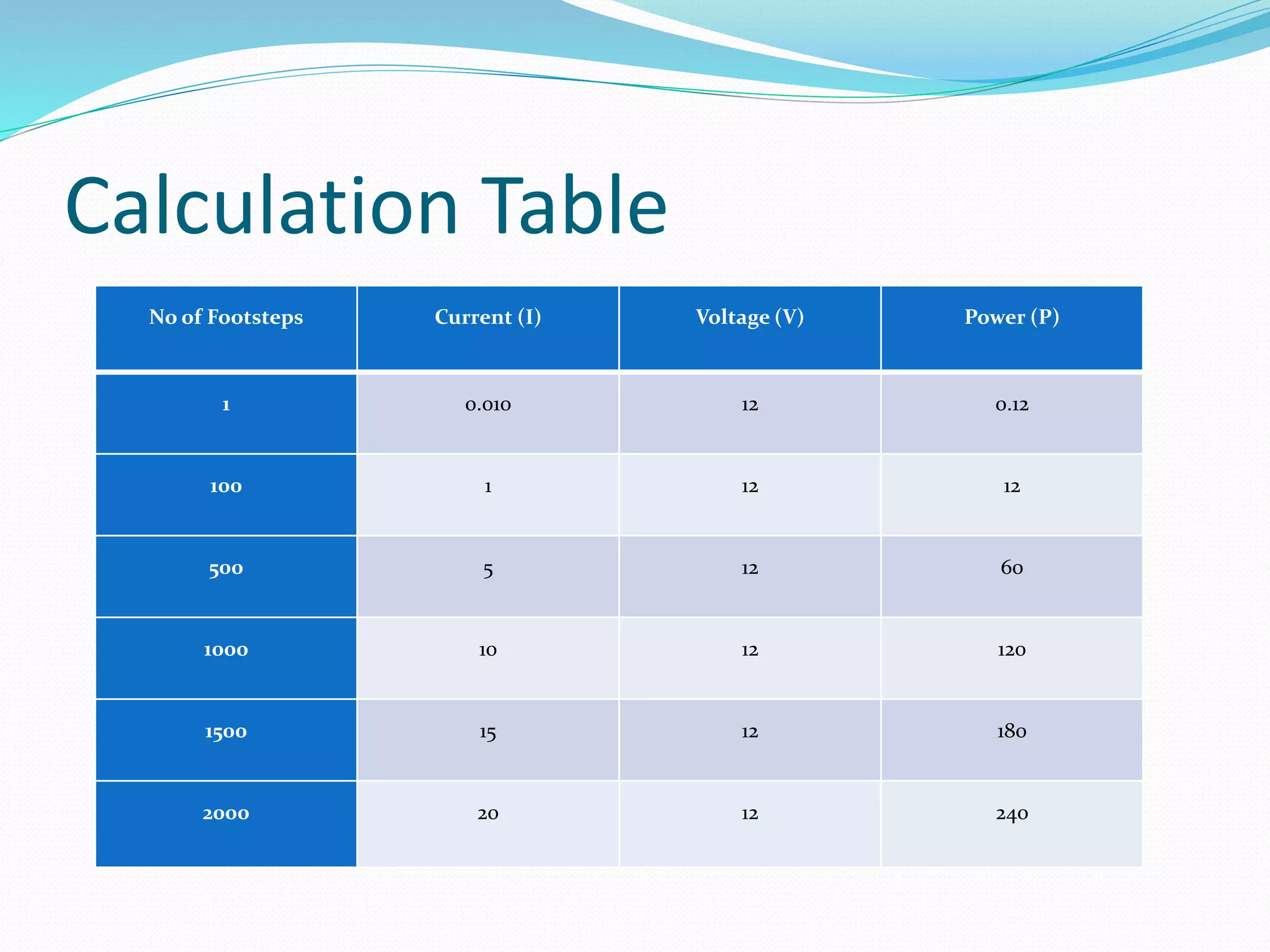 Calculation Table

| No of Footsteps | Current (I) | Voltage (V) | Power (P) |
|---|---|---|---|
| 1 | 0.010 | 12 | 0.12 |
| 100 | 1 | 12 | 12 |
| 500 | 5 | 12 | 60 |
| 1000 | 10 | 12 | 120 |
| 1500 | 15 | 12 | 180 |
| 2000 | 20 | 12 | 240 |